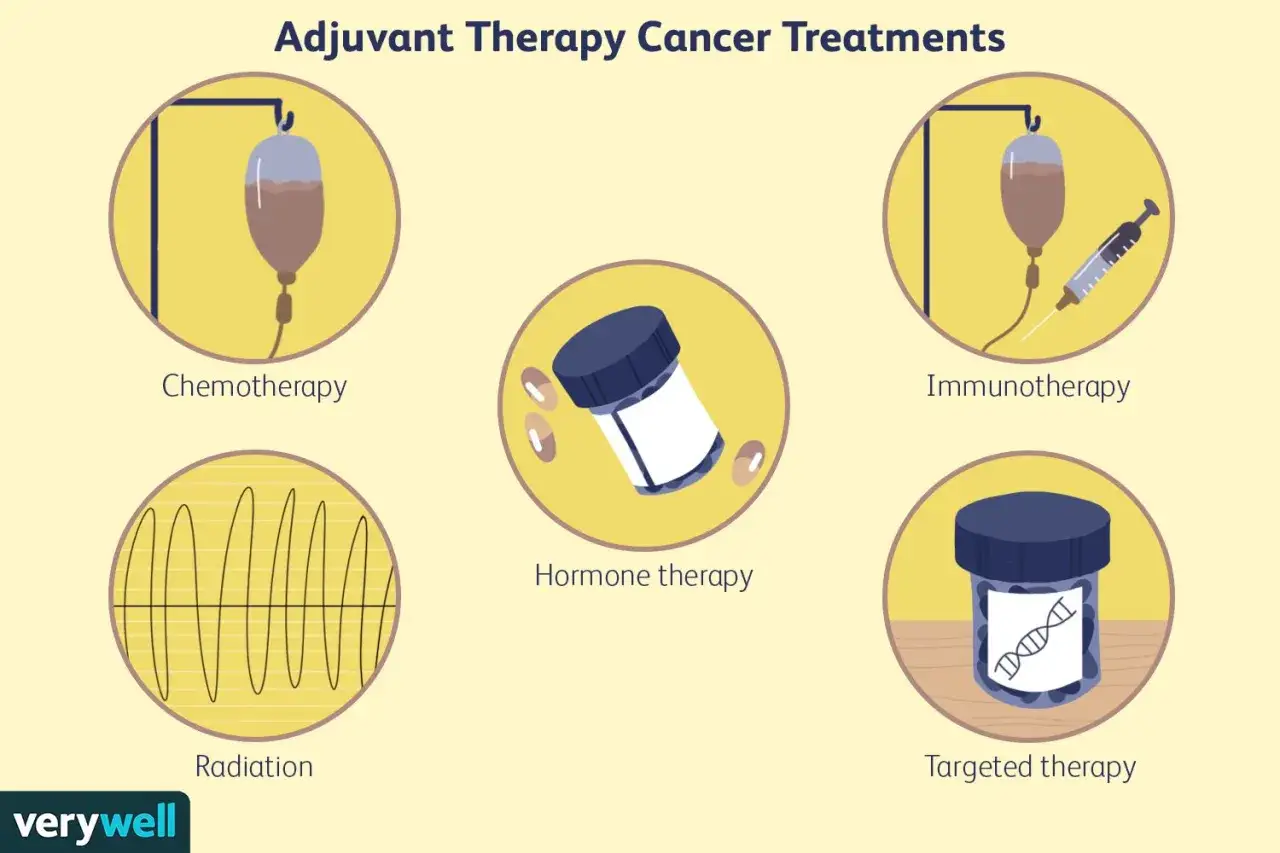 Adjuvant Therapy Cancer Treatments

Chemotherapy

Immunotherapy

Hormone therapy

Radiation

Targeted therapy

verywell